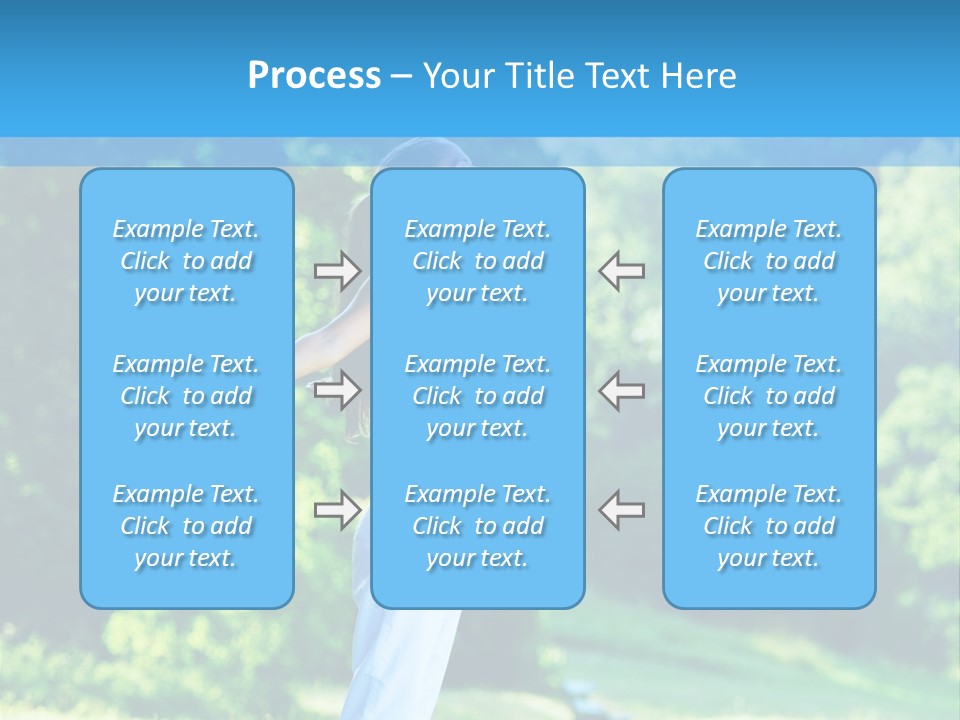 Process – Your Title Text Here

Example Text. Click to add your text.

Example Text. Click to add your text.

Example Text. Click to add your text.

Example Text. Click to add your text.

Example Text. Click to add your text.

Example Text. Click to add your text.

Example Text. Click to add your text.

Example Text. Click to add your text.

Example Text. Click to add your text.